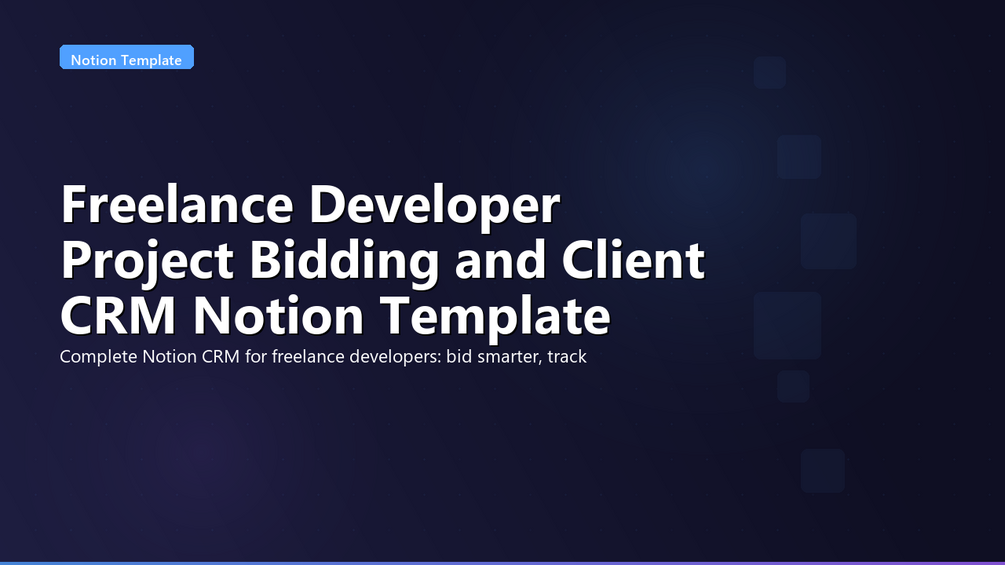 Notion Template

Freelance Developer Project Bidding and Client CRM Notion Template

Complete Notion CRM for freelance developers: bid smarter, track